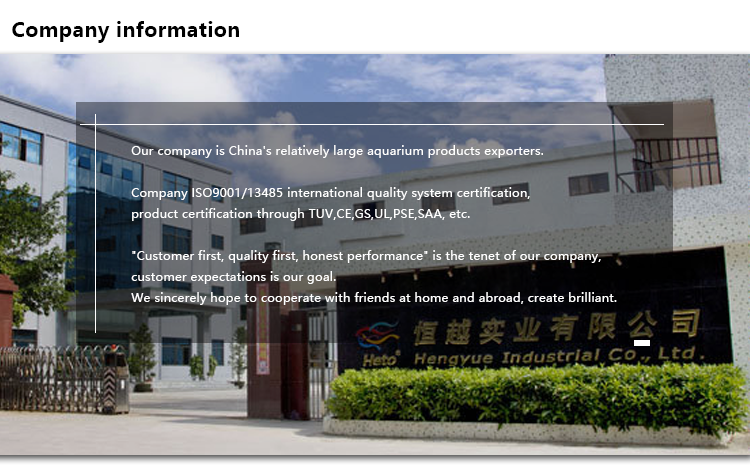 Company information

Our company is China's relatively large aquarium products exporters.

Company ISO9001/13485 international quality system certification, product certification through TUV,CE,GS,UL,PSE,SAA, etc.

"Customer first, quality first, honest performance" is the tenet of our company, customer expectations is our goal.
We sincerely hope to cooperate with friends at home and abroad, create brilliant.

恒越实业有限公司
Heto Hengyue Industrial Co., Ltd.